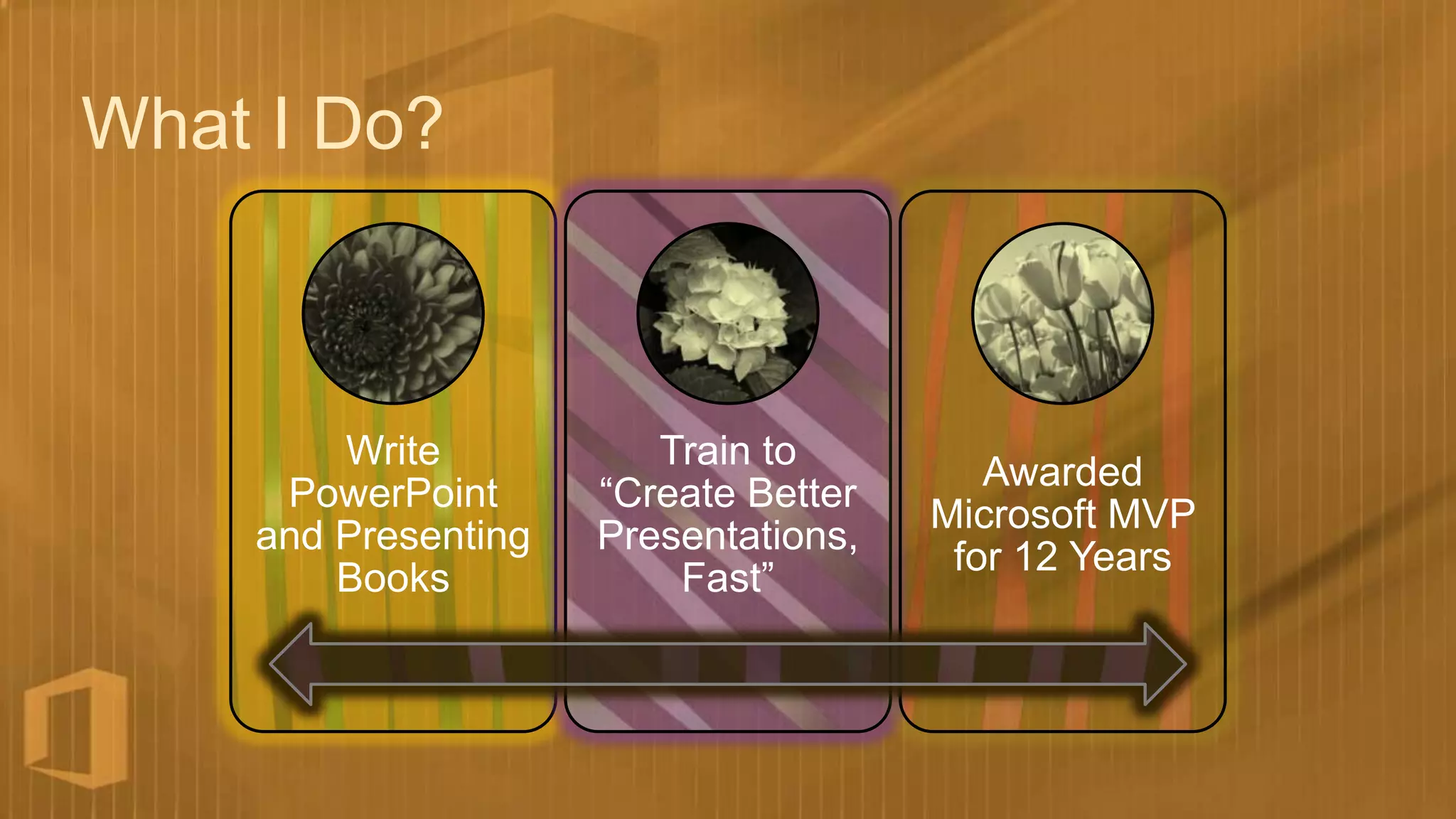 What I Do?

Write PowerPoint and Presenting Books

Train to “Create Better Presentations, Fast”

Awarded Microsoft MVP for 12 Years